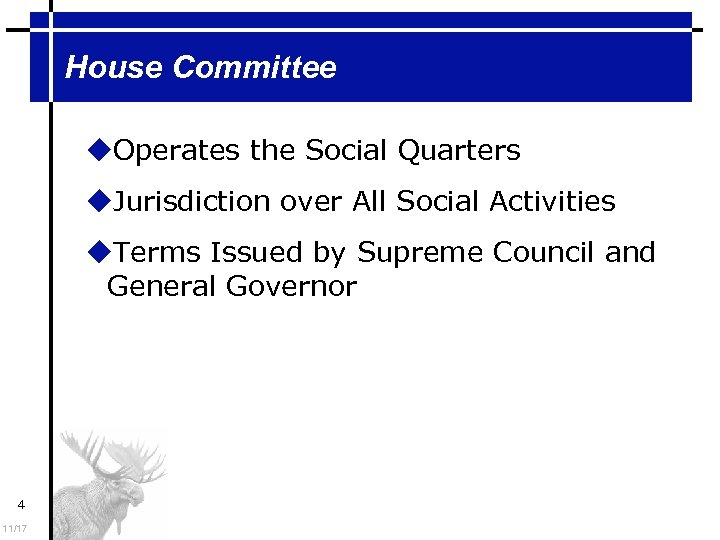 House Committee

◆Operates the Social Quarters

◆Jurisdiction over All Social Activities

◆Terms Issued by Supreme Council and General Governor

4

11/17